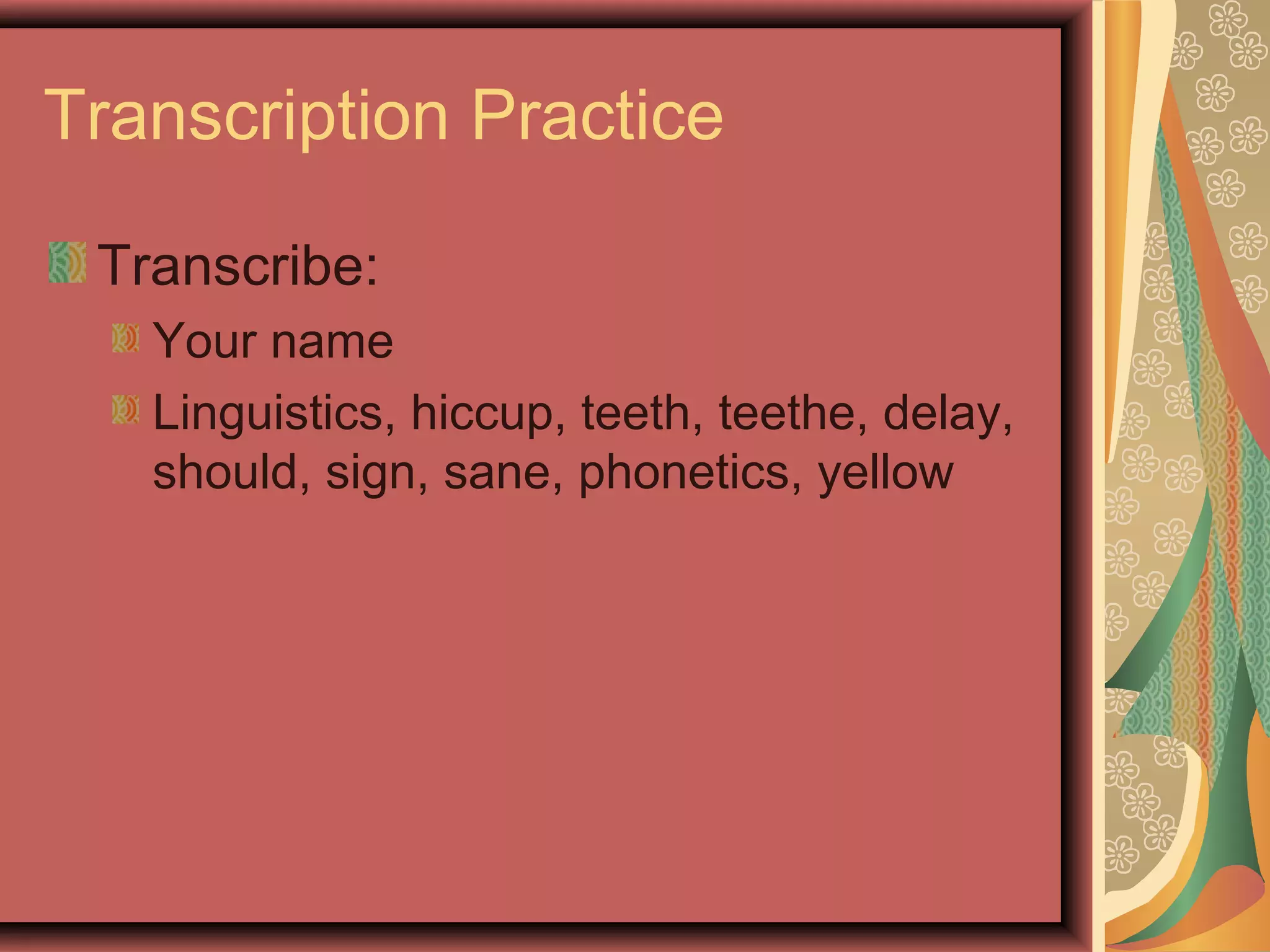 Transcription Practice

Transcribe:

Your name

Linguistics, hiccup, teeth, teethe, delay, should, sign, sane, phonetics, yellow